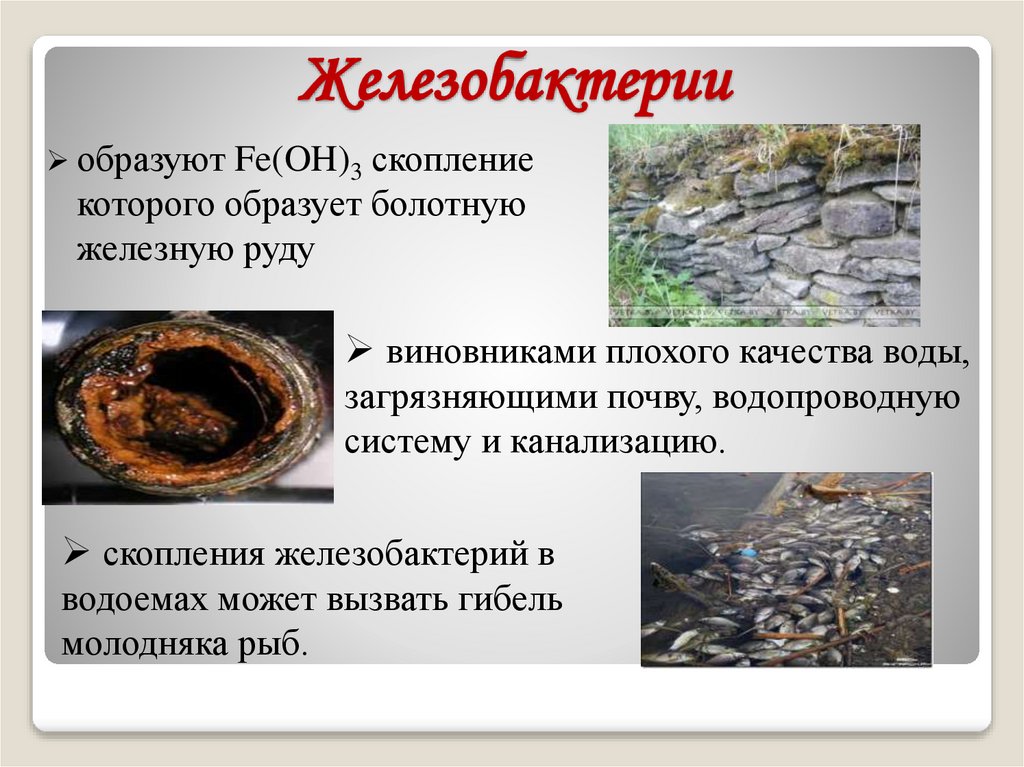 Железобактерии

➢ образуют $Fe(OH)_3$ скопление которого образует болотную железную руду

VETKA.BY VETKA.BY VETKA.BY VETKA.BY VETKA.BY

➢ виновниками плохого качества воды, загрязняющими почву, водопроводную систему и канализацию.

➢ скопления железобактерий в водоемах может вызвать гибель молодняка рыб.